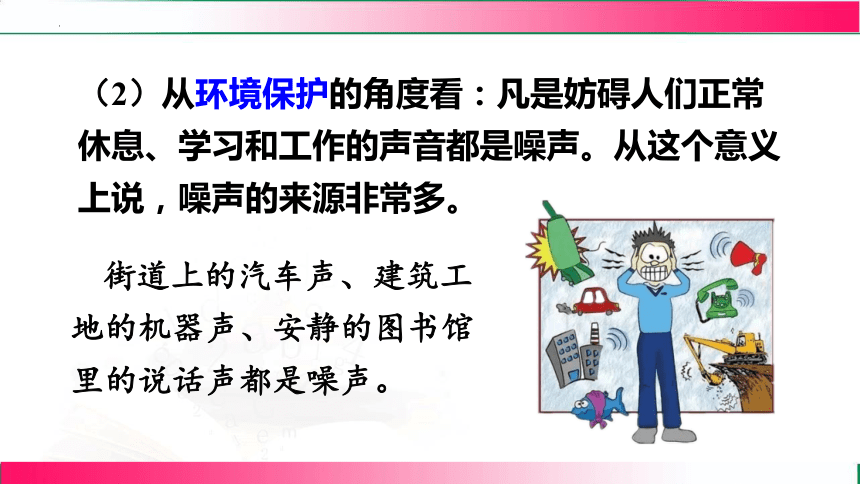 （2）从环境保护的角度看：凡是妨碍人们正常休息、学习和工作的声音都是噪声。从这个意义上说，噪声的来源非常多。

街道上的汽车声、建筑工地的机器声、安静的图书馆里的说话声都是噪声。